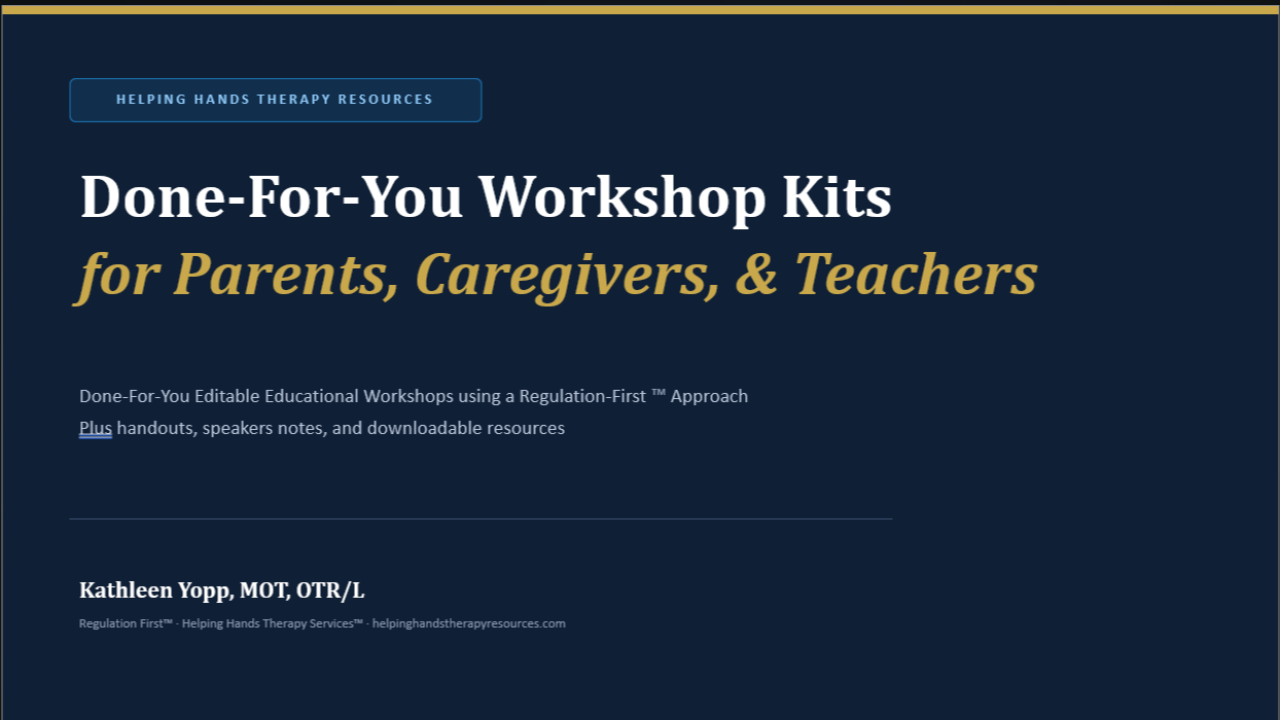 HELPING HANDS THERAPY RESOURCES

Done-For-You Workshop Kits
for Parents, Caregivers, & Teachers

Done-For-You Editable Educational Workshops using a Regulation-First ™ Approach
Plus handouts, speakers notes, and downloadable resources

Kathleen Yopp, MOT, OTR/L

Regulation First™ · Helping Hands Therapy Services™ · helpinghandstherapyresources.com